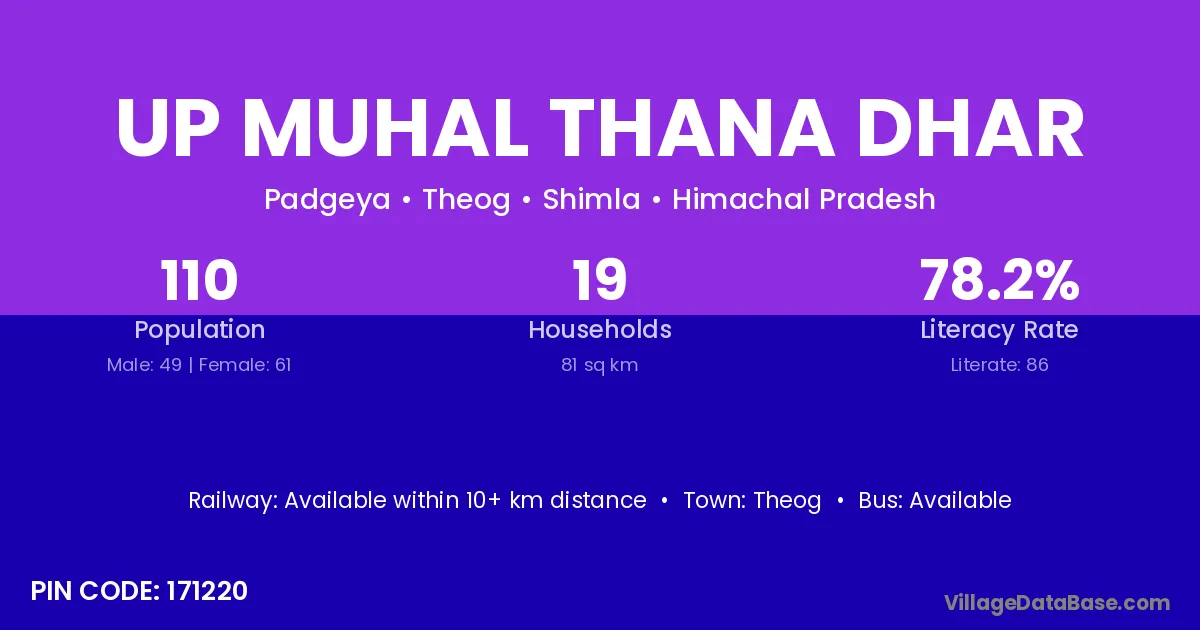 UP MUHAL THANA DHAR

Padgeya • Theog • Shimla • Himachal Pradesh

110
Population
Male: 49 | Female: 61

19
Households
81 sq km

78.2%
Literacy Rate
Literate: 86

Railway: Available within 10+ km distance • Town: Theog • Bus: Available

PIN CODE: 171220

VillageDataBase.com